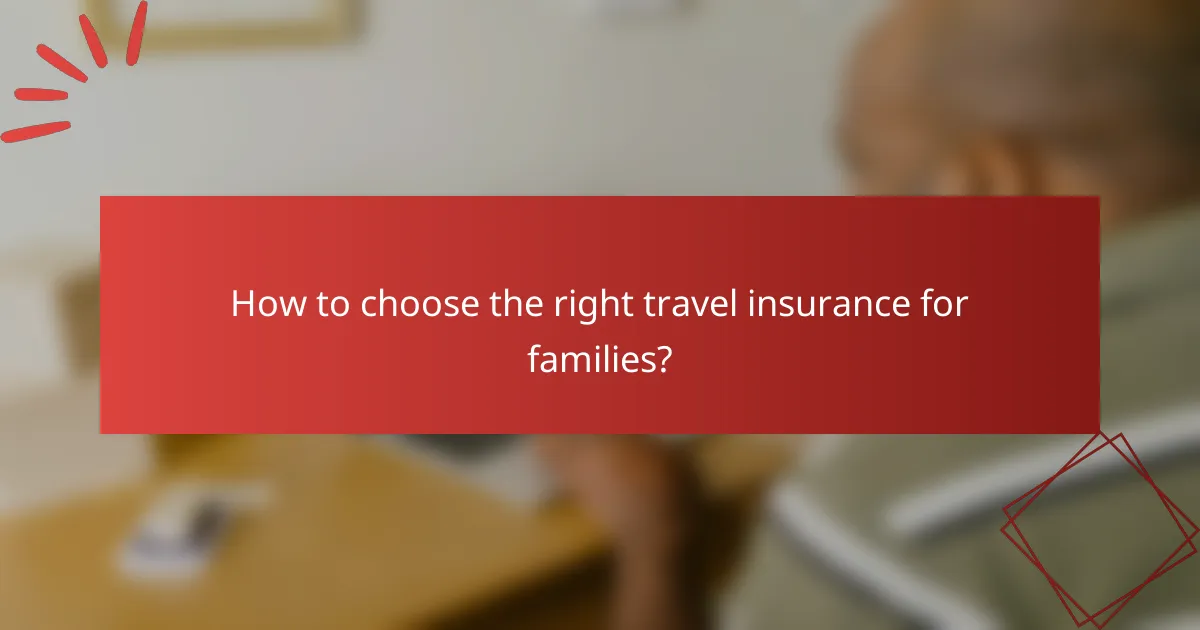 How to choose the right travel insurance for families?